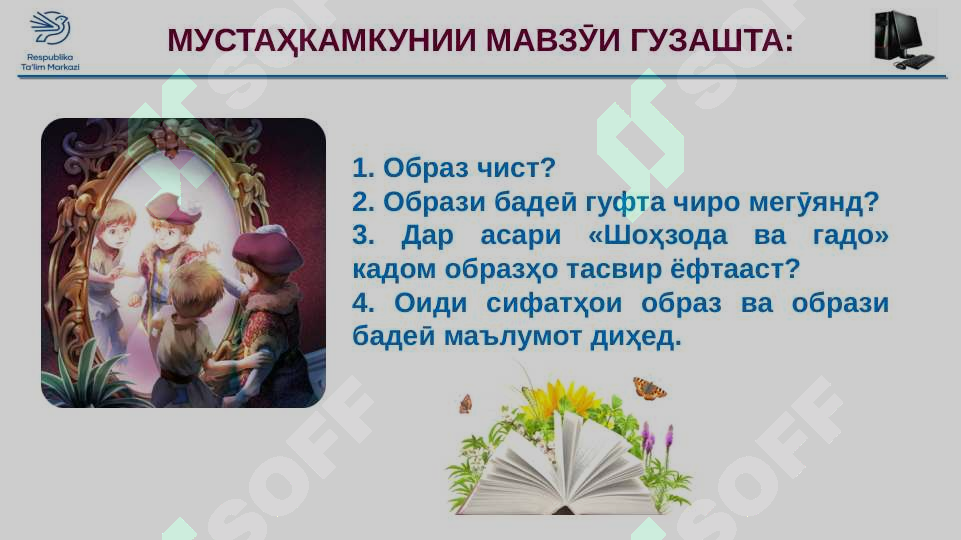 Respublika Ta'lim Markazi

МУСТАҲКАМКУНИИ МАВЗӮИ ГУЗАШТА:

1. Образ чист?
2. Образи бадеӣ гуфта чиро мегӯянд?
3. Дар асари «Шоҳзода ва гадо» кадом образҳо тасвир ёфтааст?
4. Оиди сифатҳои образ ва образи бадеӣ маълумот диҳед.

SOFF SOFF SOFF SOFF